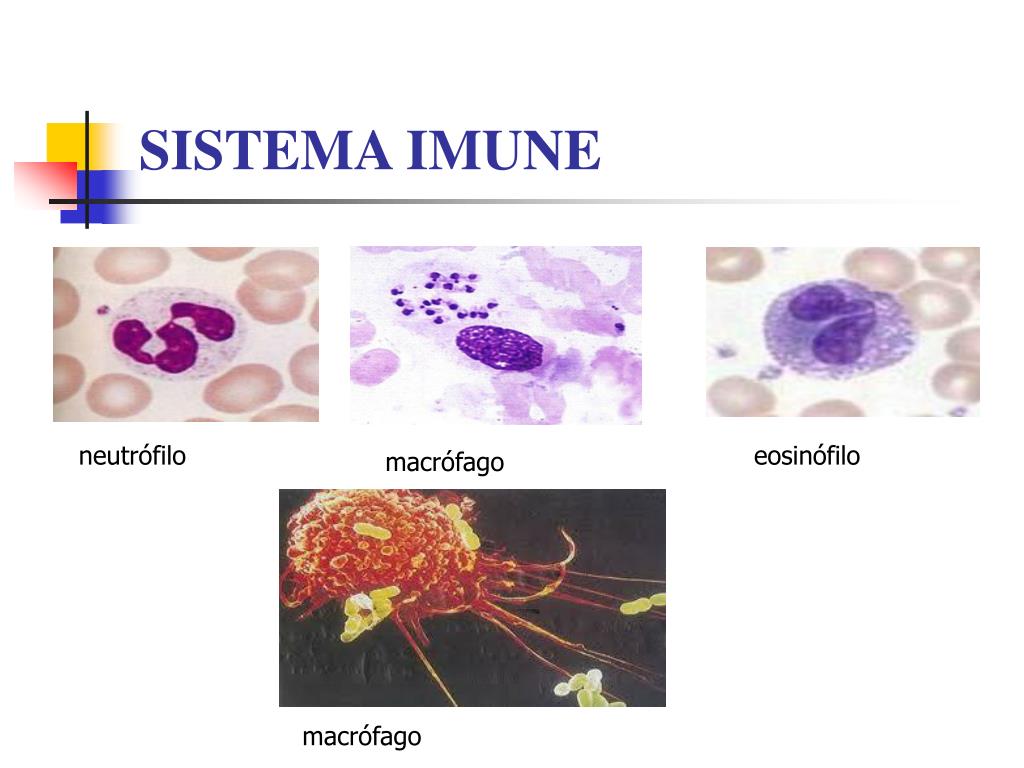 SISTEMA IMUNE

neutrófilo

macrófago

eosinófilo

macrófago